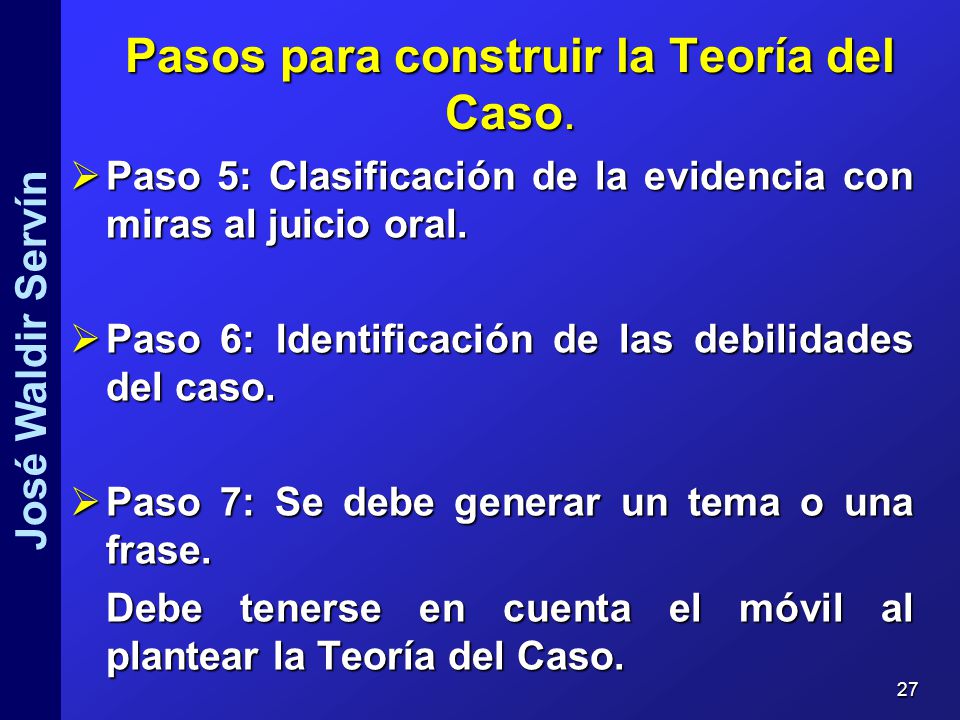 José Waldir Servín

Pasos para construir la Teoría del Caso.

➢ Paso 5: Clasificación de la evidencia con miras al juicio oral.

➢ Paso 6: Identificación de las debilidades del caso.

➢ Paso 7: Se debe generar un tema o una frase.

Debe tenerse en cuenta el móvil al plantear la Teoría del Caso.

27